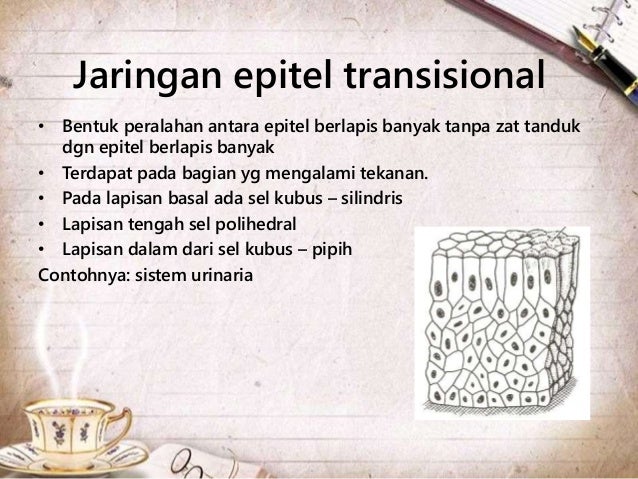 Jaringan epitel transisional

• Bentuk peralahan antara epitel berlapis banyak tanpa zat tanduk dgn epitel berlapis banyak
• Terdapat pada bagian yg mengalami tekanan.
• Pada lapisan basal ada sel kubus – silindris
• Lapisan tengah sel polihedral
• Lapisan dalam dari sel kubus – pipih
Contohnya: sistem urinaria